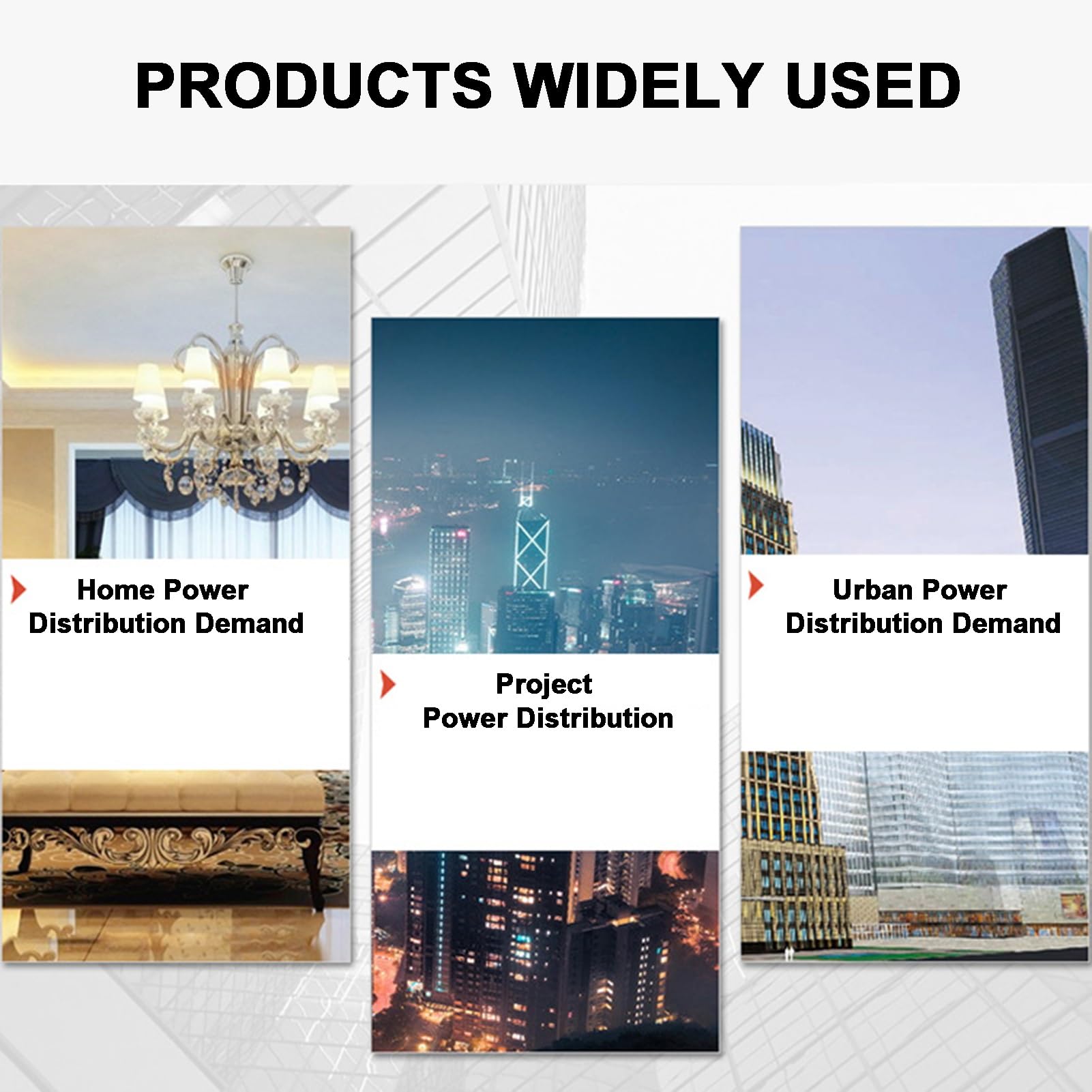 PRODUCTS WIDELY USED

Home Power Distribution Demand

Project Power Distribution

Urban Power Distribution Demand